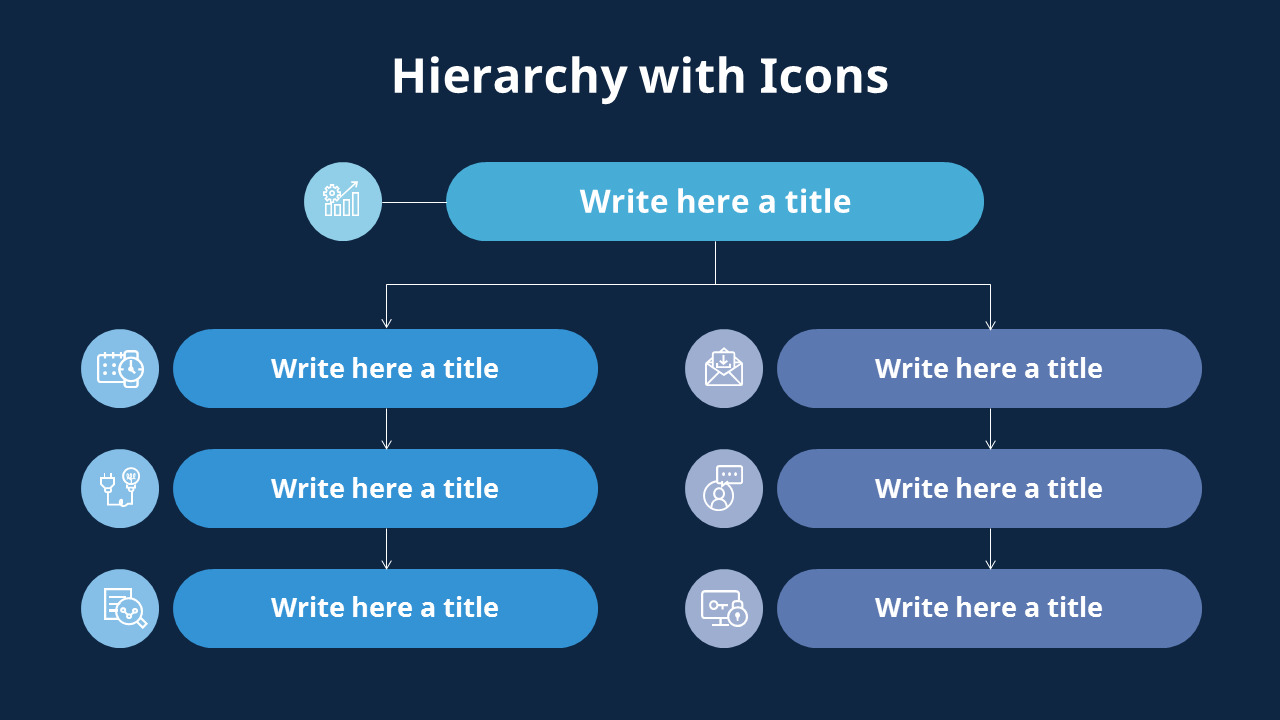 Hierarchy with Icons

Write here a title

Write here a title

Write here a title

Write here a title

Write here a title

Write here a title

Write here a title